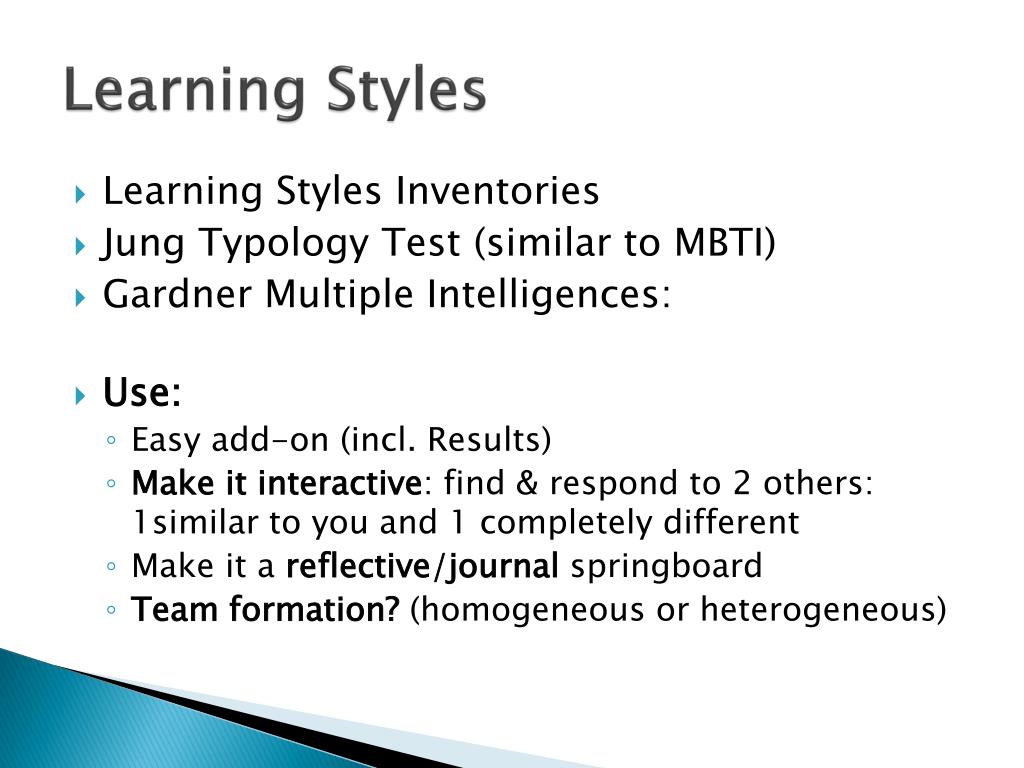 Learning Styles

Learning Styles Inventories
Jung Typology Test (similar to MBTI)
Gardner Multiple Intelligences:

Use:
Easy add-on (incl. Results)
Make it interactive: find & respond to 2 others: 1similar to you and 1 completely different
Make it a reflective/journal springboard
Team formation? (homogeneous or heterogeneous)